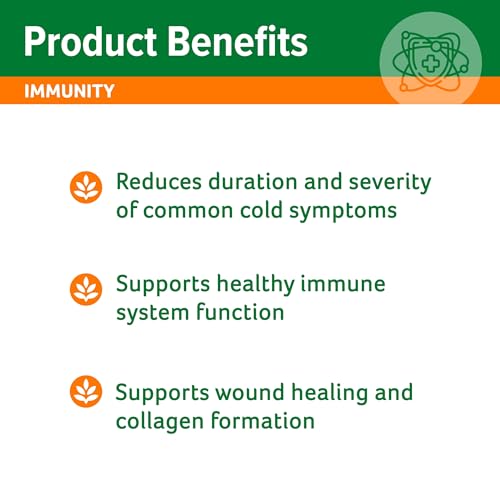 Product Benefits

IMMUNITY

Reduces duration and severity of common cold symptoms

Supports healthy immune system function

Supports wound healing and collagen formation